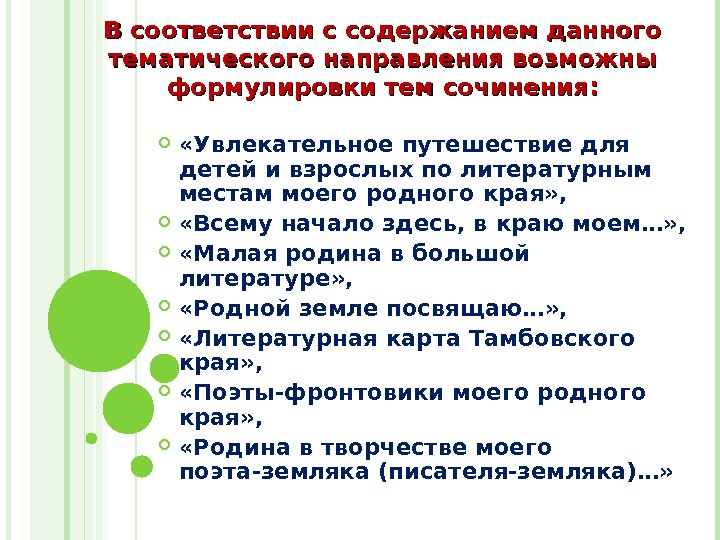 В соответствии с содержанием данного тематического направления возможны формулировки тем сочинения:

«Увлекательное путешествие для детей и взрослых по литературным местам моего родного края»,
«Всему начало здесь, в краю моем…»,
«Малая родина в большой литературе»,
«Родной земле посвящаю…»,
«Литературная карта Тамбовского края»,
«Поэты-фронтовики моего родного края»,
«Родина в творчестве моего поэта-земляка (писателя-земляка)…»